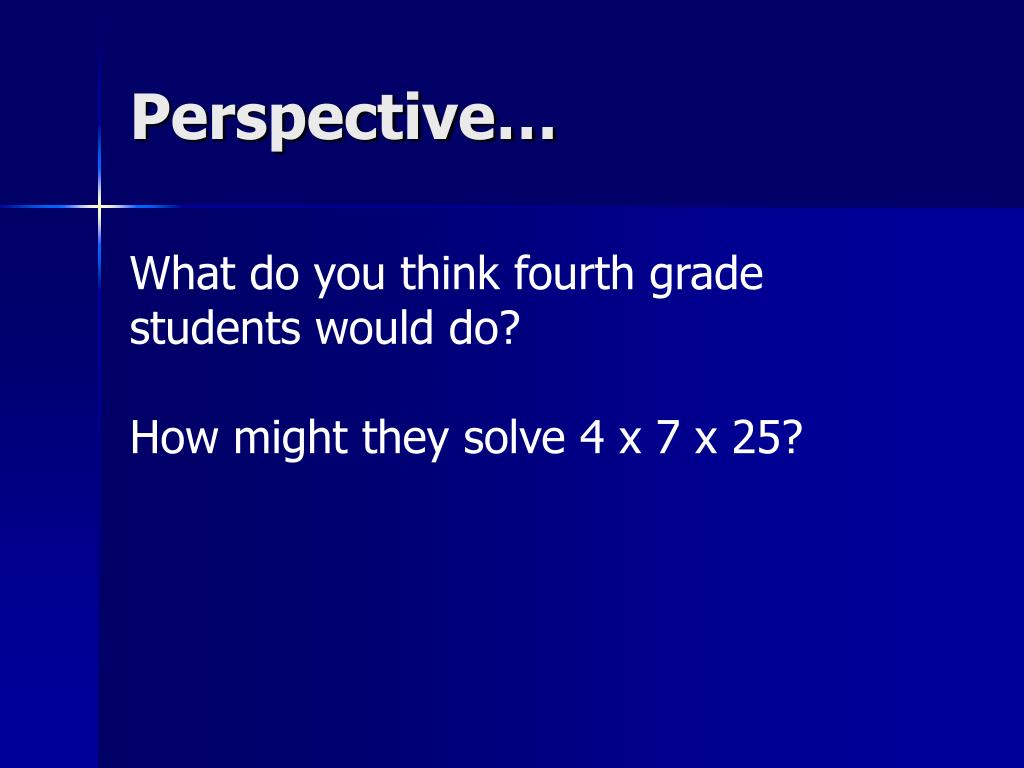 Perspective…

What do you think fourth grade students would do?

How might they solve 4 x 7 x 25?